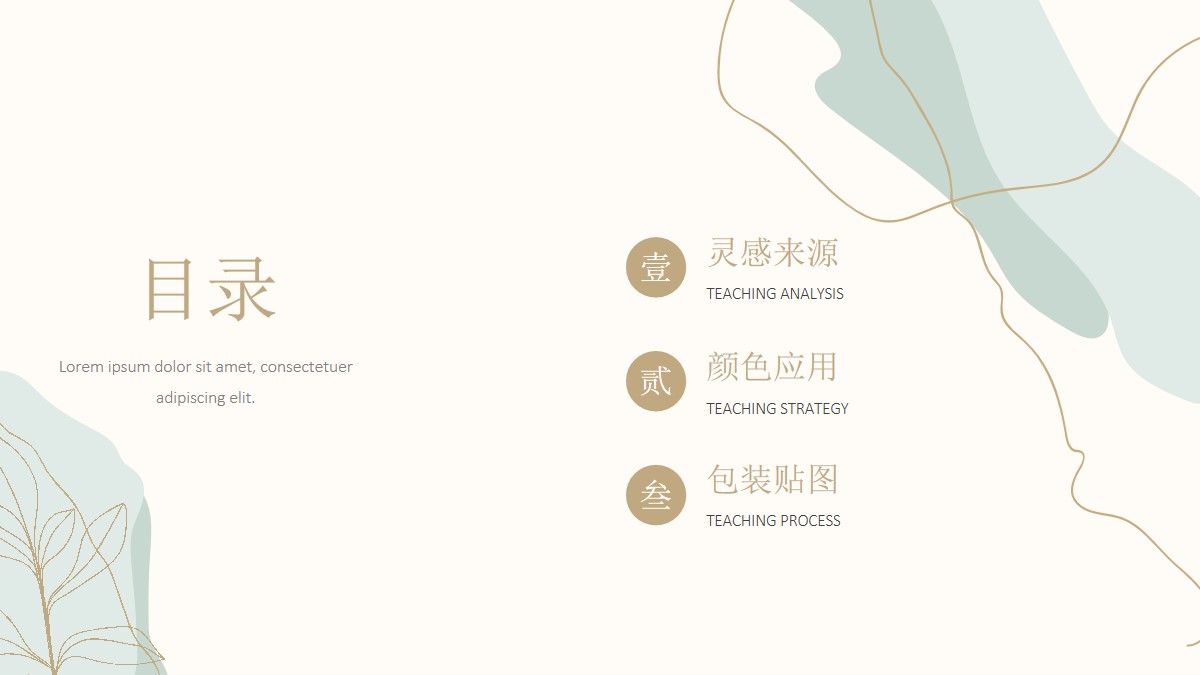 目录

Lorem ipsum dolor sit amet, consectetuer adipiscing elit.

壹 灵感来源
TEACHING ANALYSIS

贰 颜色应用
TEACHING STRATEGY

叁 包装贴图
TEACHING PROCESS